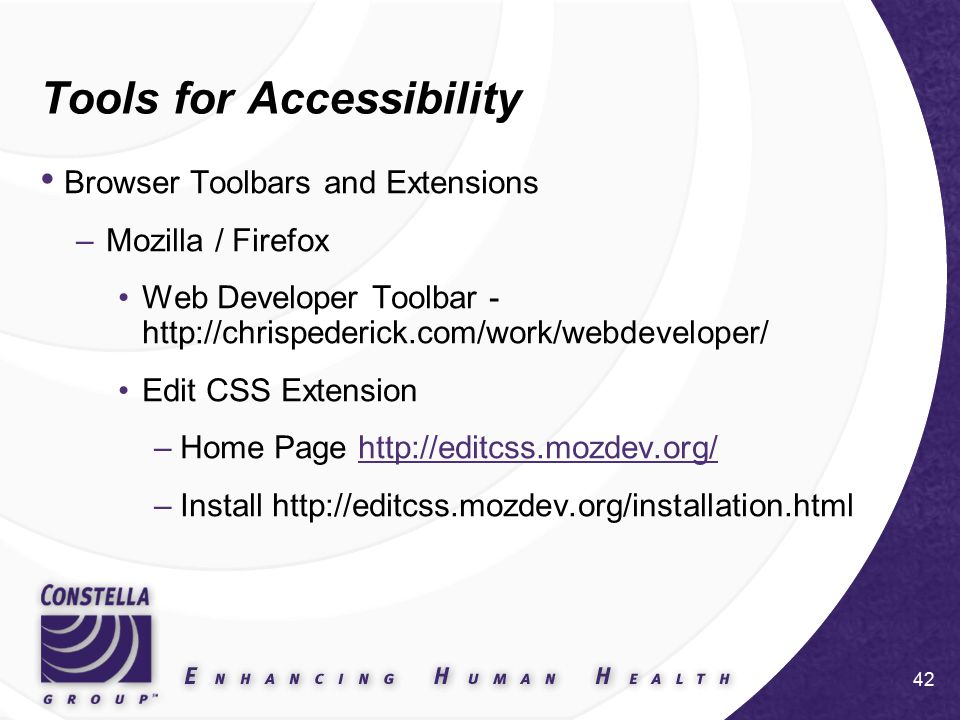 Tools for Accessibility

• Browser Toolbars and Extensions

– Mozilla / Firefox

• Web Developer Toolbar - http://chrispederick.com/work/webdeveloper/

• Edit CSS Extension

– Home Page http://editcss.mozdev.org/

– Install http://editcss.mozdev.org/installation.html

CONSTELLA GROUP™

ENHANCING HUMAN HEALTH

42